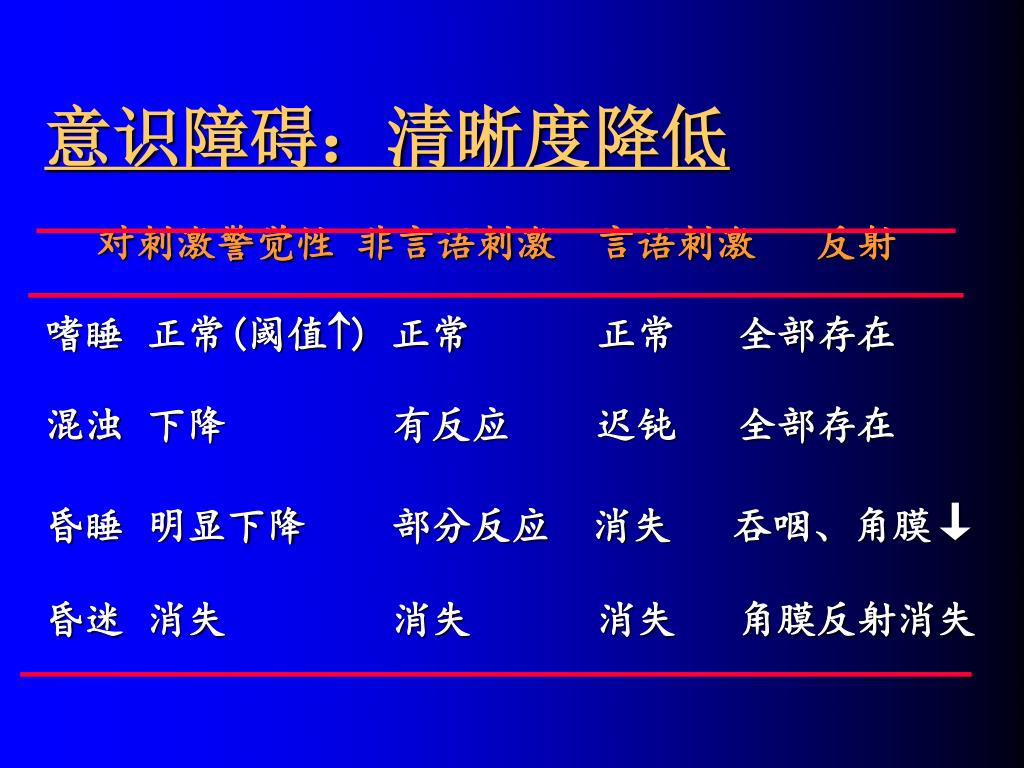 意识障碍：清晰度降低

| | 对刺激警觉性 | 非言语刺激 | 言语刺激 | 反射 |
|---|---|---|---|---|
| 嗜睡 | 正常(阈值↑) | 正常 | 正常 | 全部存在 |
| 混浊 | 下降 | 有反应 | 迟钝 | 全部存在 |
| 昏睡 | 明显下降 | 部分反应 | 消失 | 吞咽、角膜↓ |
| 昏迷 | 消失 | 消失 | 消失 | 角膜反射消失 |